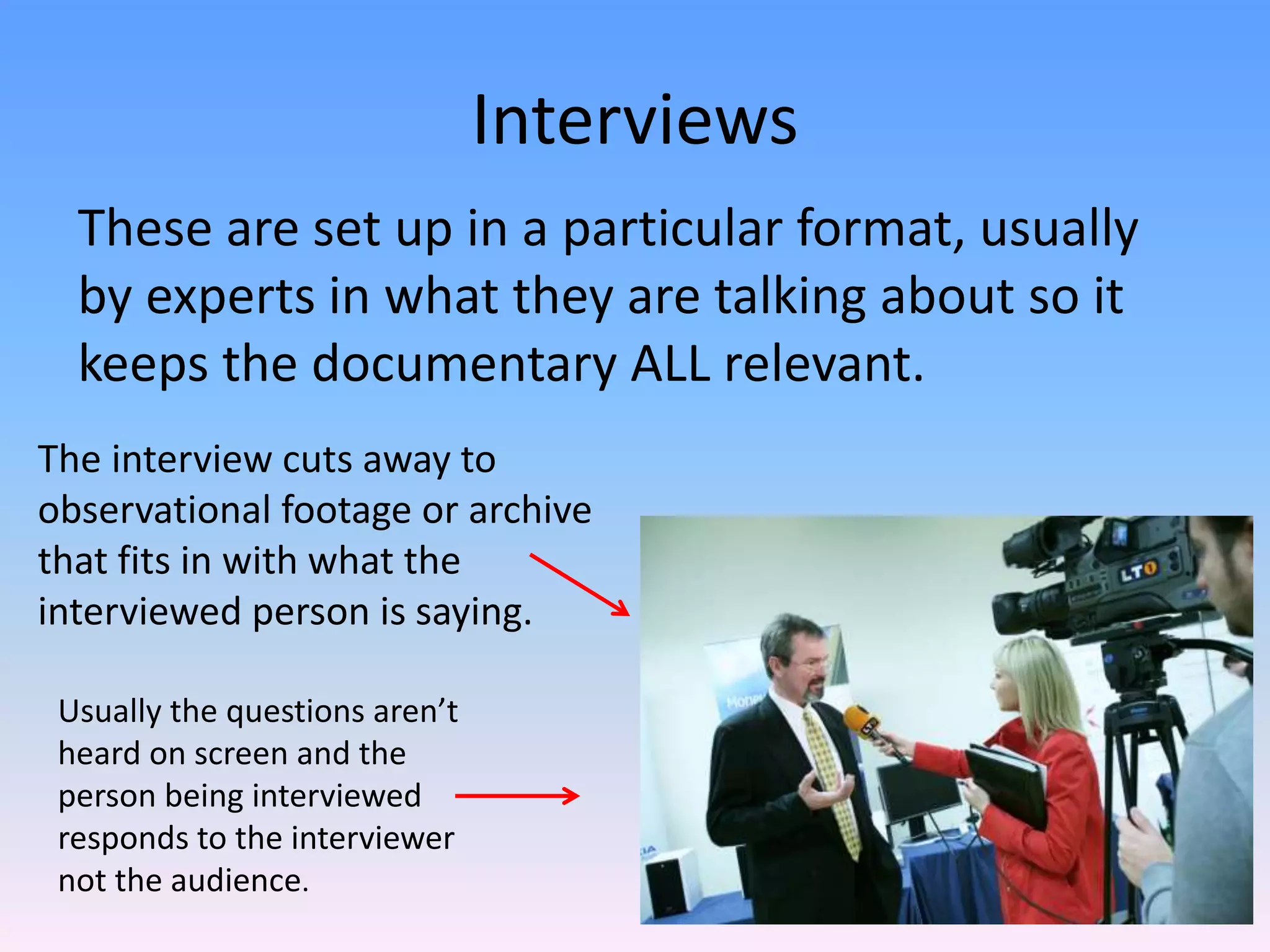 Interviews

These are set up in a particular format, usually by experts in what they are talking about so it keeps the documentary ALL relevant.

The interview cuts away to observational footage or archive that fits in with what the interviewed person is saying.

Usually the questions aren't heard on screen and the person being interviewed responds to the interviewer not the audience.

LT1